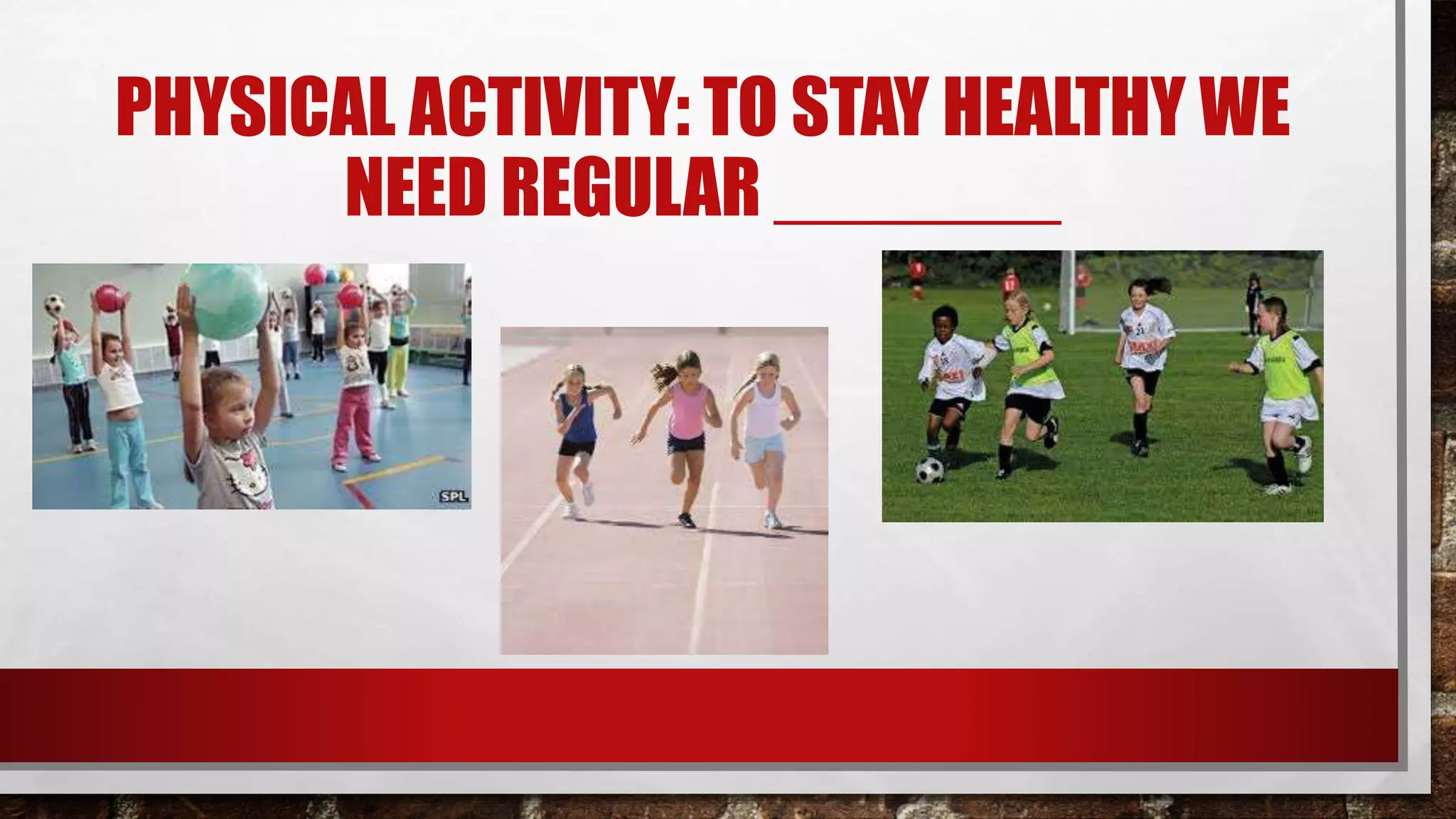 PHYSICAL ACTIVITY: TO STAY HEALTHY WE NEED REGULAR ________

SPL